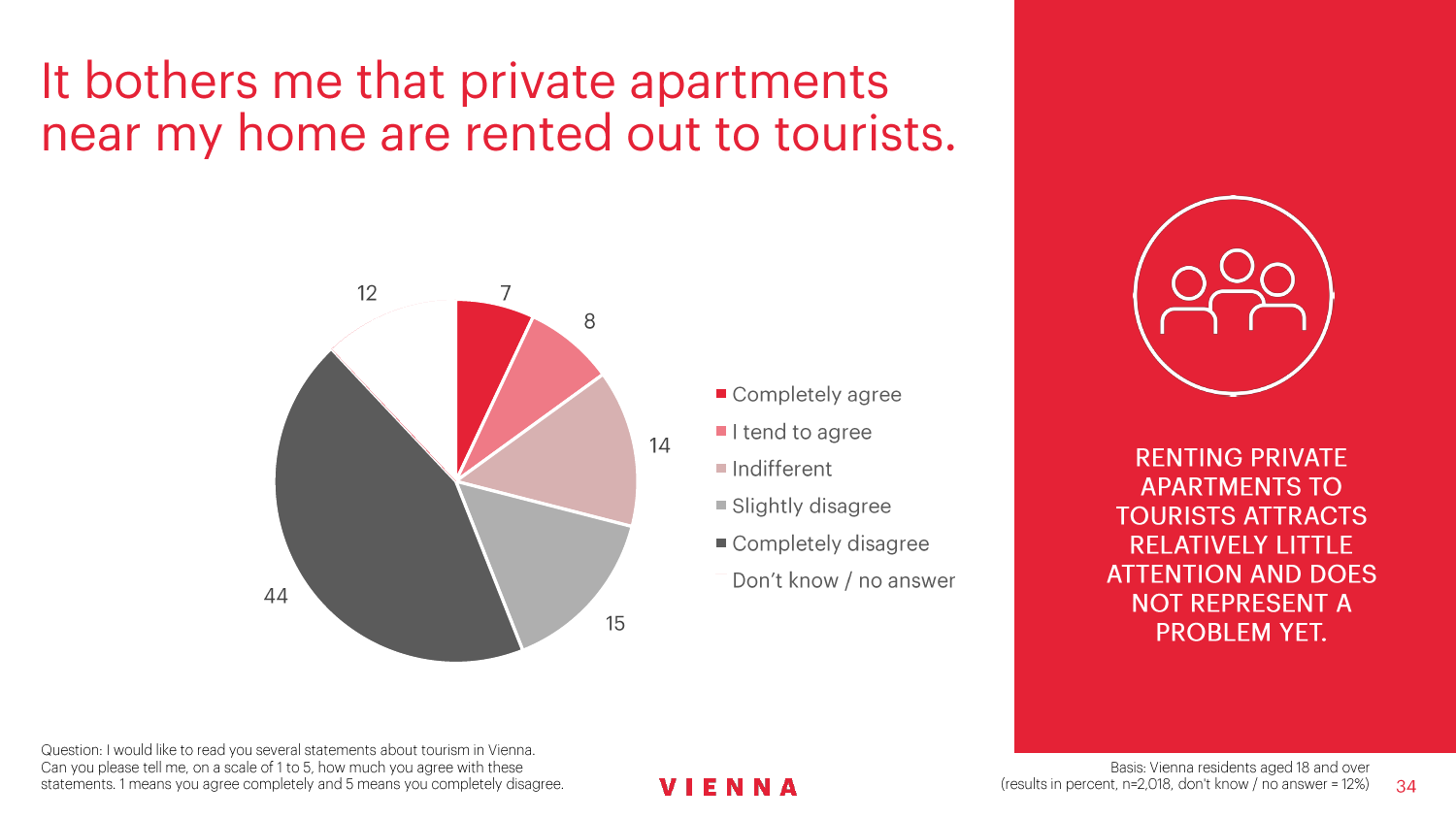 It bothers me that private apartments near my home are rented out to tourists.

12
7
8
14
15
44

Completely agree
I tend to agree
Indifferent
Slightly disagree
Completely disagree
Don't know / no answer

RENTING PRIVATE APARTMENTS TO TOURISTS ATTRACTS RELATIVELY LITTLE ATTENTION AND DOES NOT REPRESENT A PROBLEM YET.

Question: I would like to read you several statements about tourism in Vienna. Can you please tell me, on a scale of 1 to 5, how much you agree with these statements. 1 means you agree completely and 5 means you completely disagree.

VIENNA

Basis: Vienna residents aged 18 and over (results in percent, n=2,018, don't know / no answer = 12%)

34